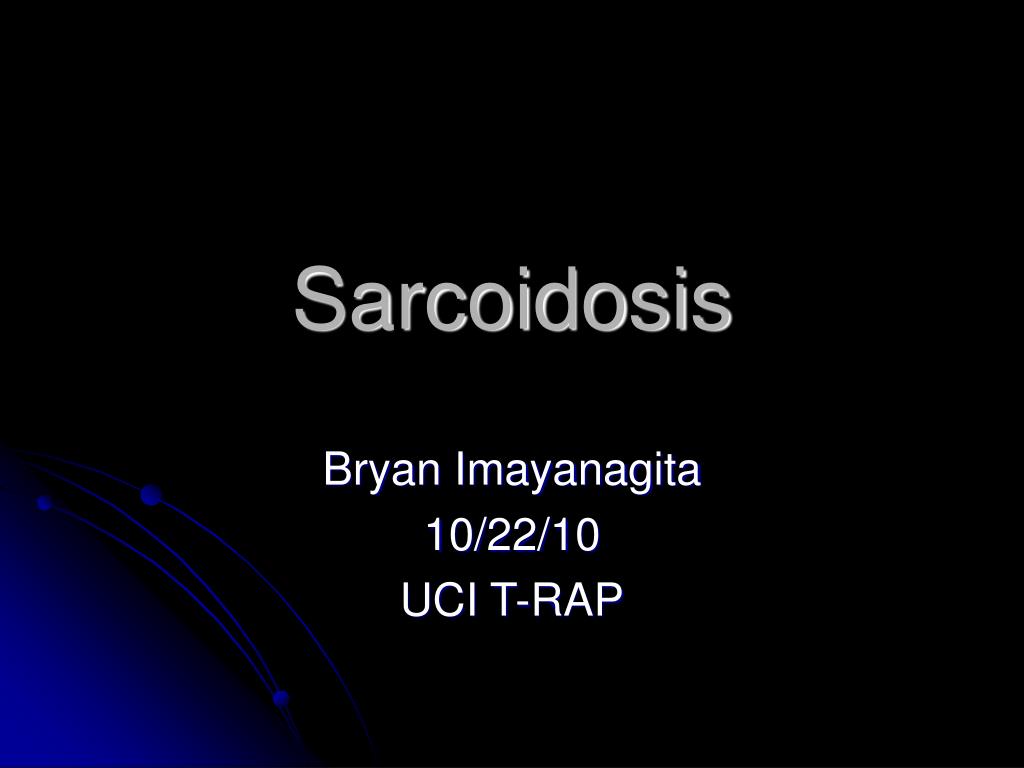 Sarcoidosis

Bryan Imayanagita
10/22/10
UCI T-RAP